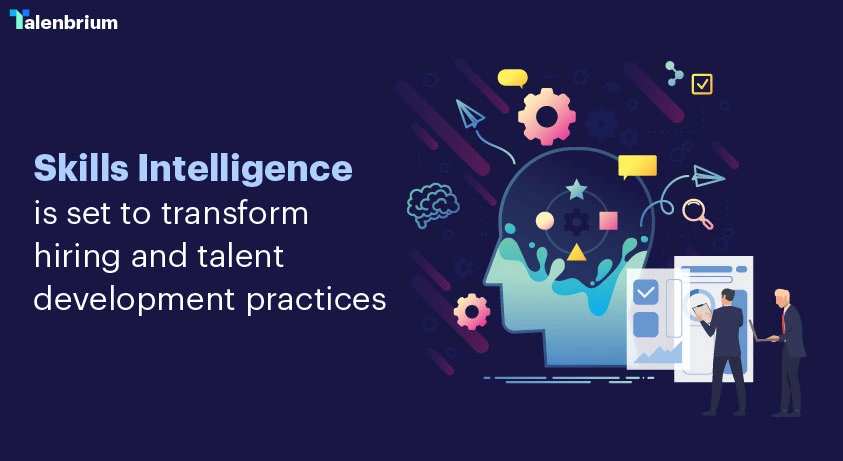 Talenbrium

Skills Intelligence is set to transform hiring and talent development practices